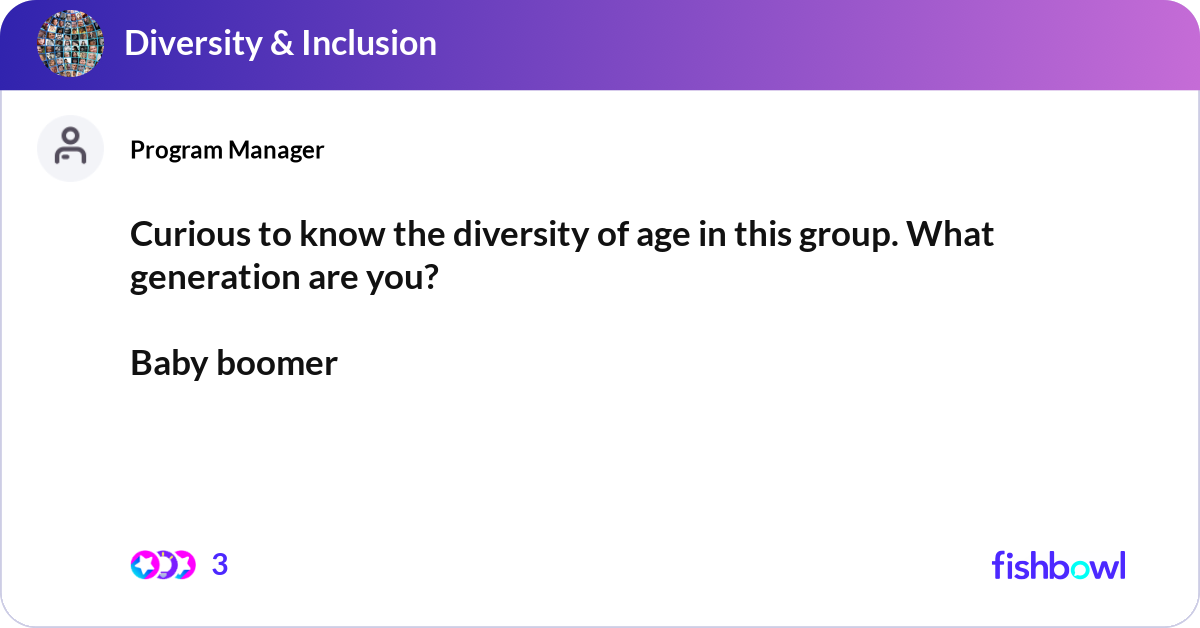 Diversity & Inclusion

Program Manager

Curious to know the diversity of age in this group. What generation are you?

Baby boomer

3

fishbowl